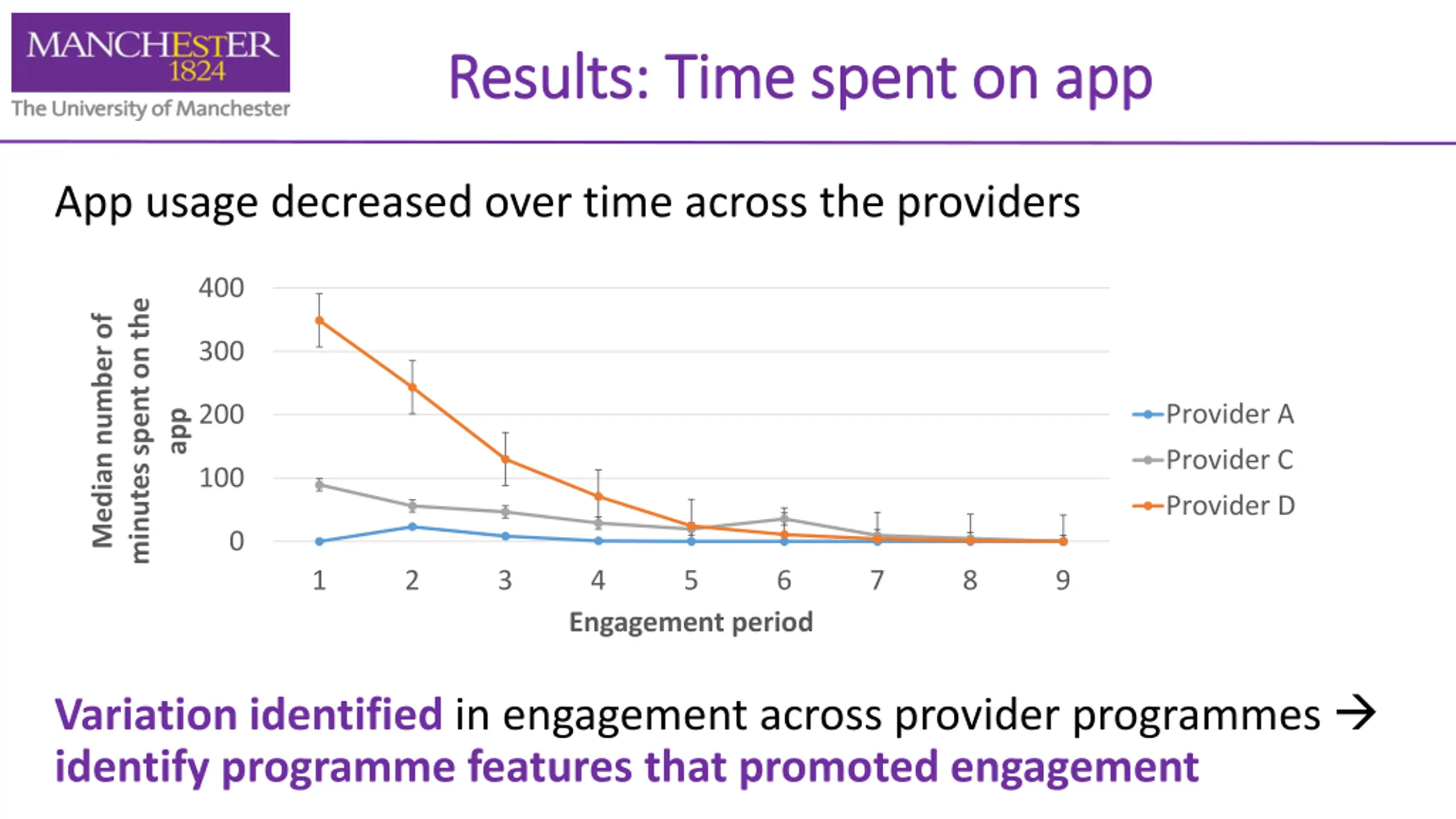 MANCHESTER
1824
The University of Manchester

Results: Time spent on app

App usage decreased over time across the providers

Median number of minutes spent on the app

400
300
200
100
0

1 2 3 4 5 6 7 8 9

Engagement period

Provider A
Provider C
Provider D

Variation identified in engagement across provider programmes → identify programme features that promoted engagement